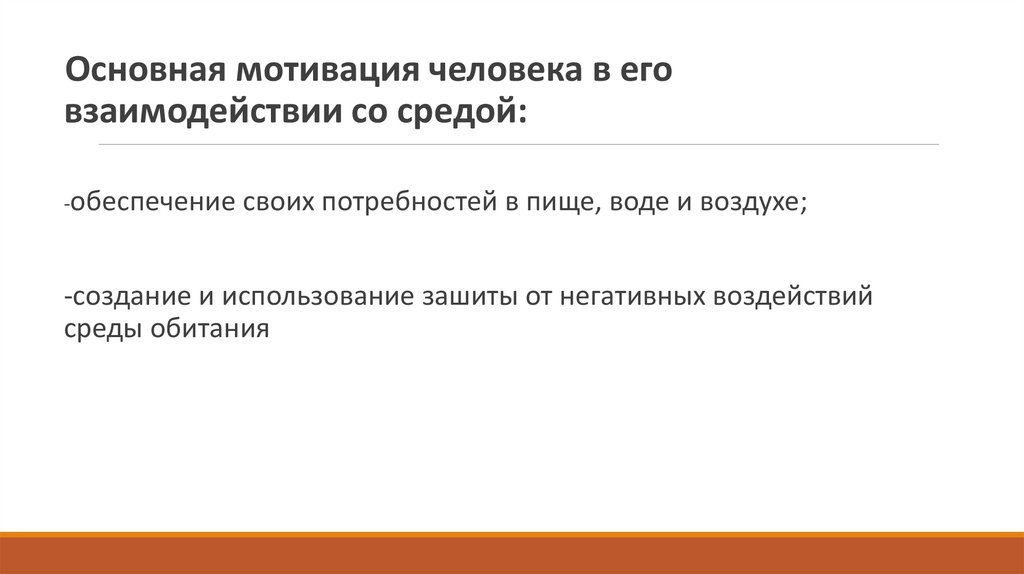 Основная мотивация человека в его взаимодействии со средой:

-обеспечение своих потребностей в пище, воде и воздухе;

-создание и использование зашиты от негативных воздействий среды обитания